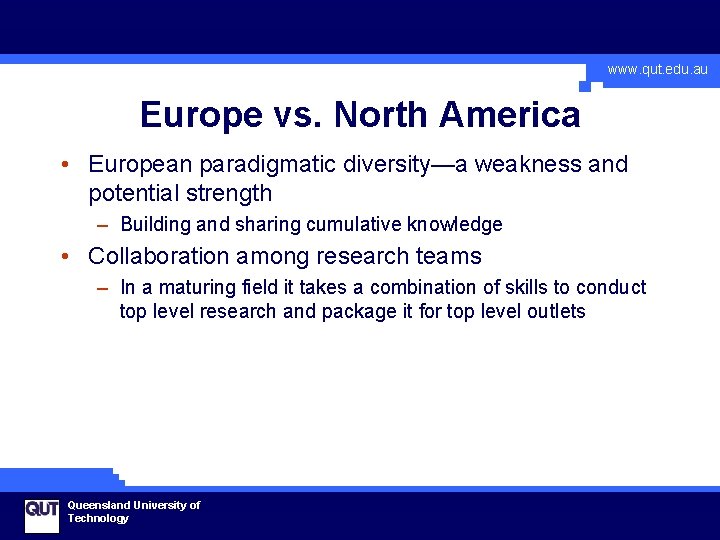 www.qut.edu.au

Europe vs. North America

• European paradigmatic diversity—a weakness and potential strength

– Building and sharing cumulative knowledge

• Collaboration among research teams

– In a maturing field it takes a combination of skills to conduct top level research and package it for top level outlets

QUT Queensland University of Technology